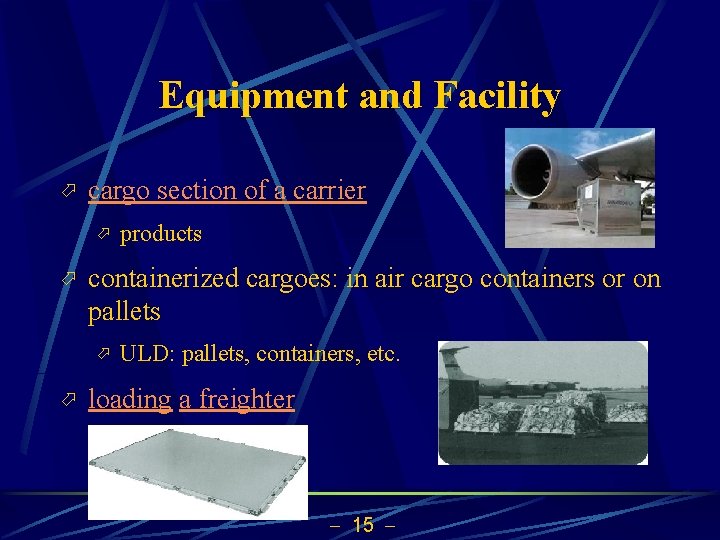 Equipment and Facility

cargo section of a carrier

products

containerized cargoes: in air cargo containers or on pallets

ULD: pallets, containers, etc.

loading a freighter

– 15 –